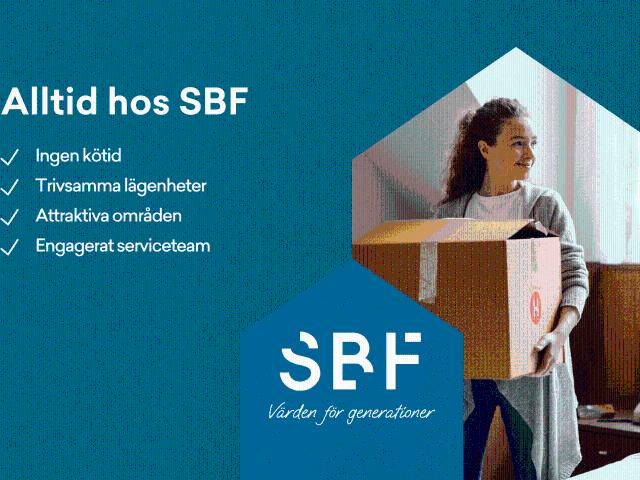 Alltid hos SBF

✓ Ingen kötid
✓ Trivsamma lägenheter
✓ Attraktiva områden
✓ Engagerat serviceteam

SBF
Värden för generationer